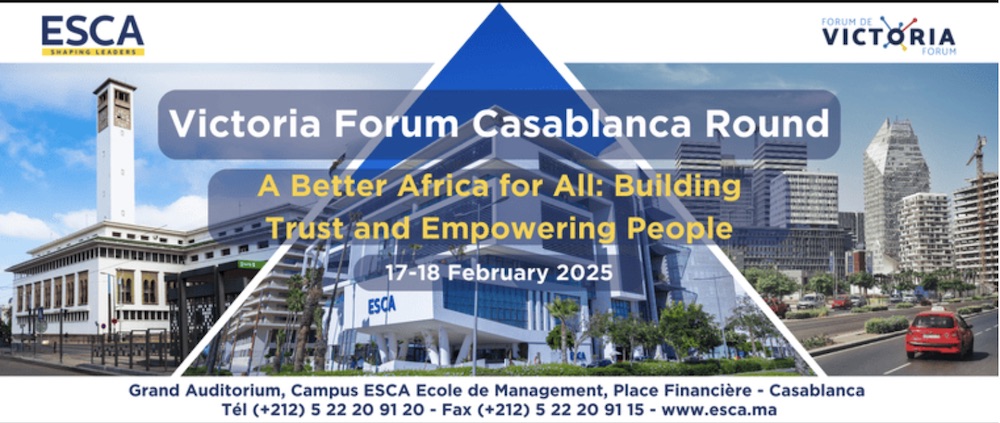 ESCA
SHAPING LEADERS

FORUM DE
VICTORIA
FORUM

Victoria Forum Casablanca Round

A Better Africa for All: Building Trust and Empowering People

17-18 February 2025

ESCA

Grand Auditorium, Campus ESCA Ecole de Management, Place Financière - Casablanca
Tél (+212) 5 22 20 91 20 - Fax (+212) 5 22 20 91 15 - www.esca.ma